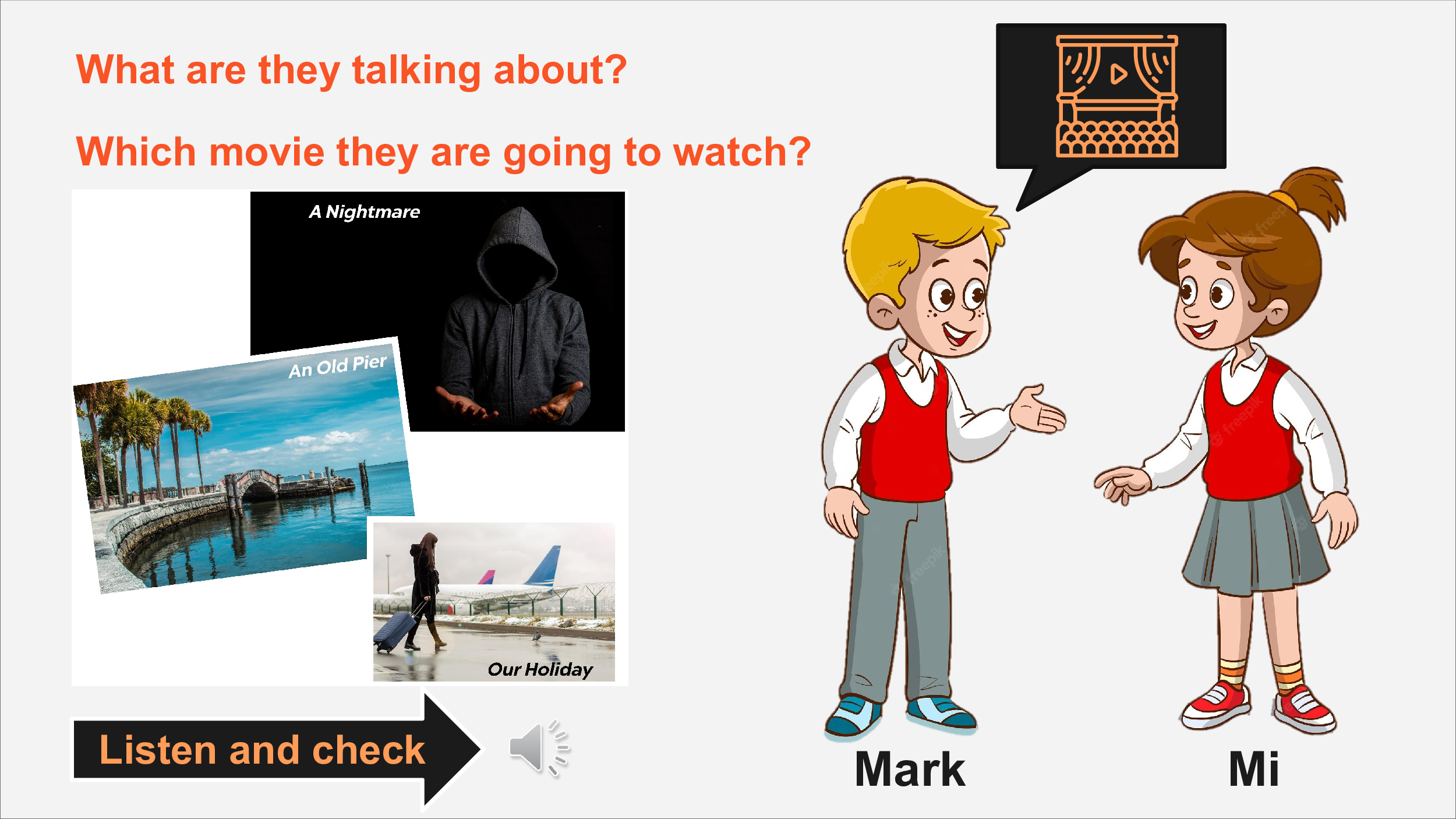 What are they talking about?

Which movie they are going to watch?

A Nightmare

An Old Pier

Our Holiday

Listen and check

Mark

Mi